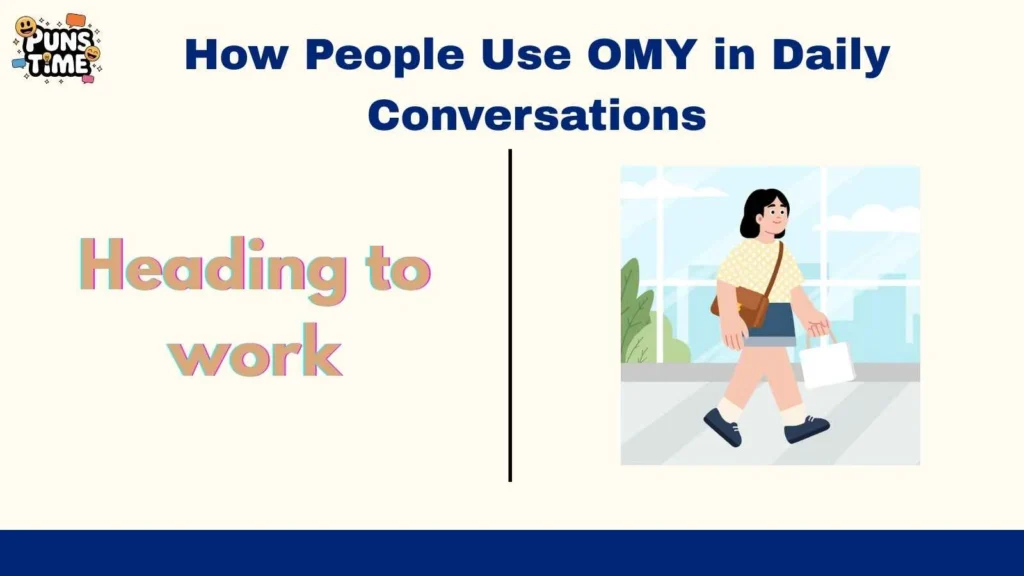 PUNS TIME

How People Use OMY in Daily Conversations

Heading to work